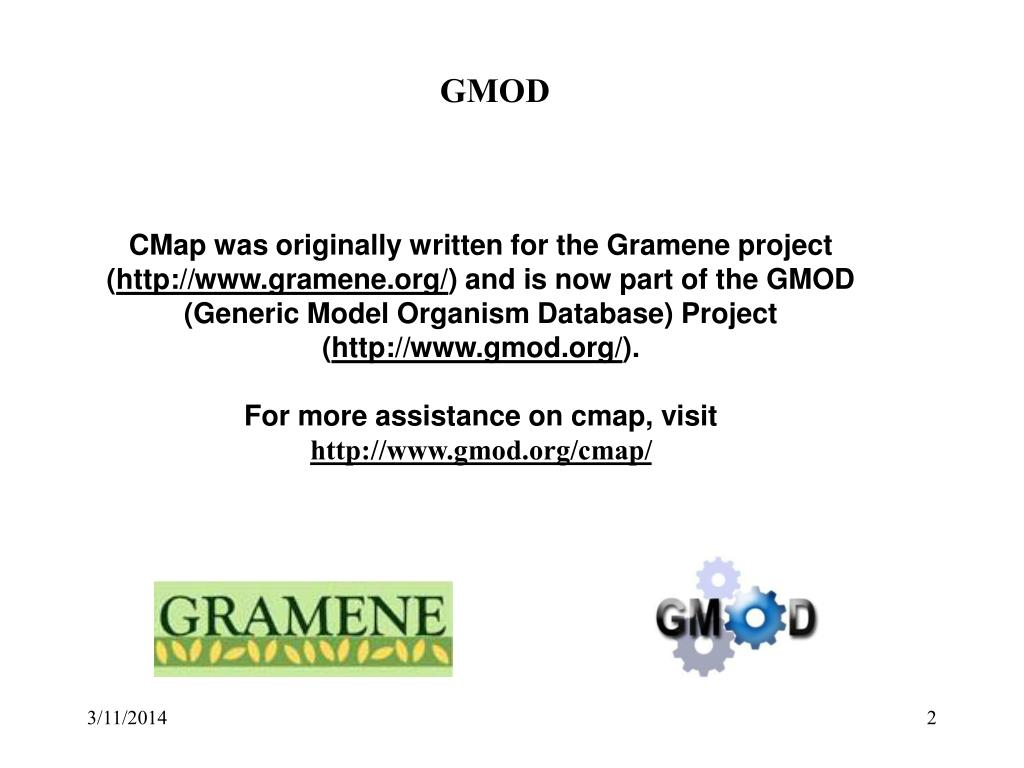 GMOD

CMap was originally written for the Gramene project (http://www.gramene.org/) and is now part of the GMOD (Generic Model Organism Database) Project (http://www.gmod.org/).

For more assistance on cmap, visit http://www.gmod.org/cmap/

GRAMENE

GMOD

3/11/2014

2